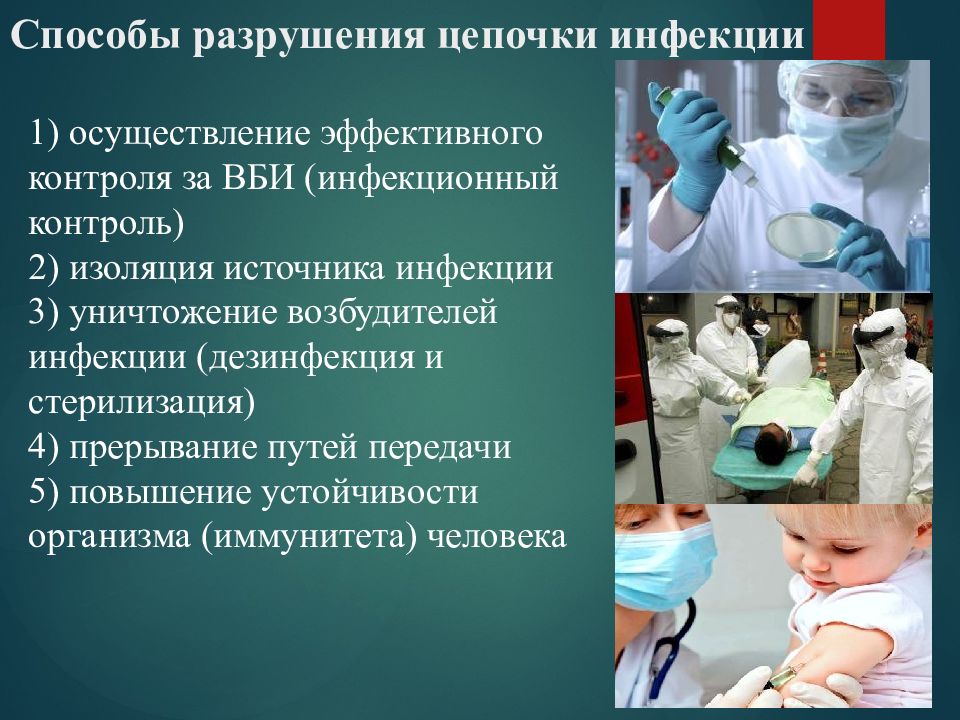 Способы разрушения цепочки инфекции

1) осуществление эффективного контроля за ВБИ (инфекционный контроль)
2) изоляция источника инфекции
3) уничтожение возбудителей инфекции (дезинфекция и стерилизация)
4) прерывание путей передачи
5) повышение устойчивости организма (иммунитета) человека